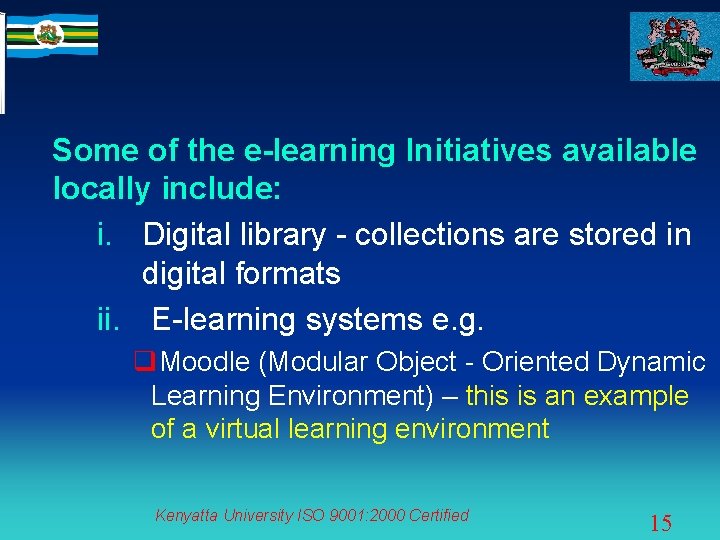 Some of the e-learning Initiatives available locally include:

i. Digital library - collections are stored in digital formats

ii. E-learning systems e.g.

❑ Moodle (Modular Object - Oriented Dynamic Learning Environment) – this is an example of a virtual learning environment

Kenyatta University ISO 9001:2000 Certified

15